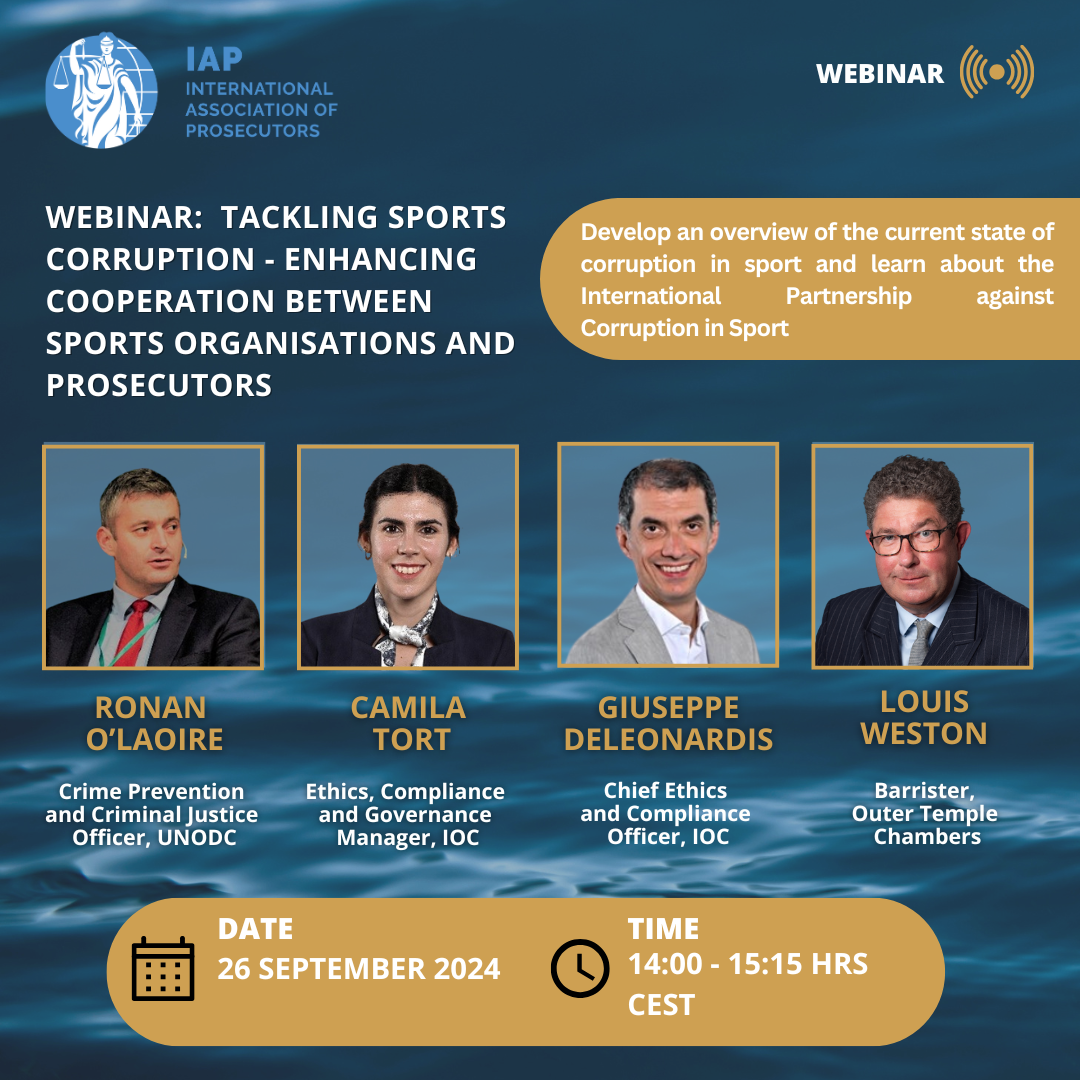 IAP
INTERNATIONAL ASSOCIATION OF PROSECUTORS

WEBINAR

WEBINAR: TACKLING SPORTS CORRUPTION - ENHANCING COOPERATION BETWEEN SPORTS ORGANISATIONS AND PROSECUTORS

Develop an overview of the current state of corruption in sport and learn about the International Partnership against Corruption in Sport

RONAN O'LAOIRE

Crime Prevention and Criminal Justice Officer, UNODC

CAMILA TORT

Ethics, Compliance and Governance Manager, IOC

GIUSEPPE DELEONARDIS

Chief Ethics and Compliance Officer, IOC

LOUIS WESTON

Barrister, Outer Temple Chambers

DATE
26 SEPTEMBER 2024

TIME
14:00 - 15:15 HRS CEST